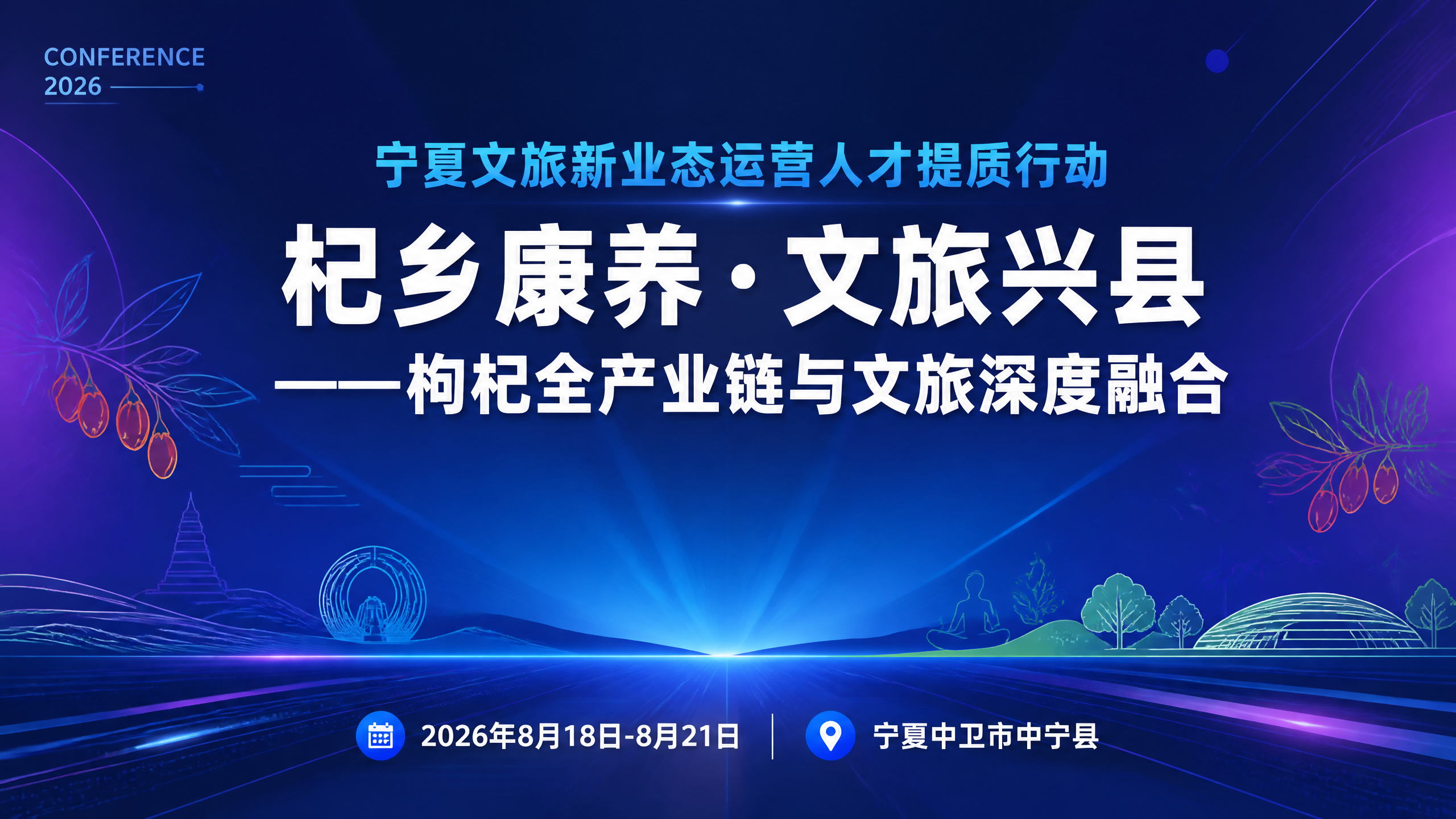 CONFERENCE
2026

宁夏文旅新业态运营人才提质行动

杞乡康养·文旅兴县

——枸杞全产业链与文旅深度融合

2026年8月18日-8月21日

宁夏中卫市中宁县